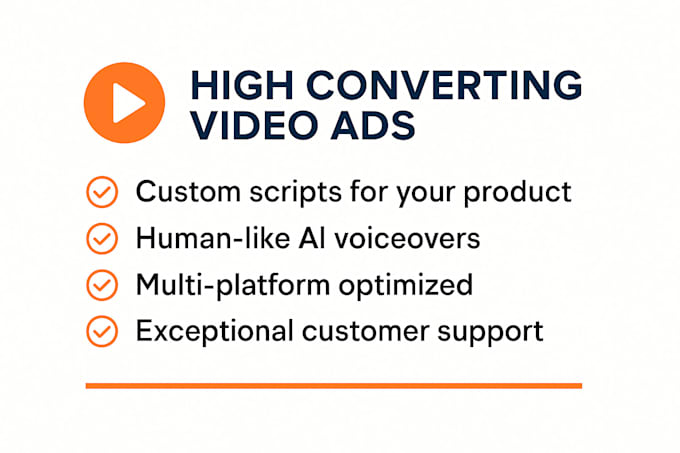 HIGH CONVERTING VIDEO ADS

Custom scripts for your product
Human-like AI voiceovers
Multi-platform optimized
Exceptional customer support